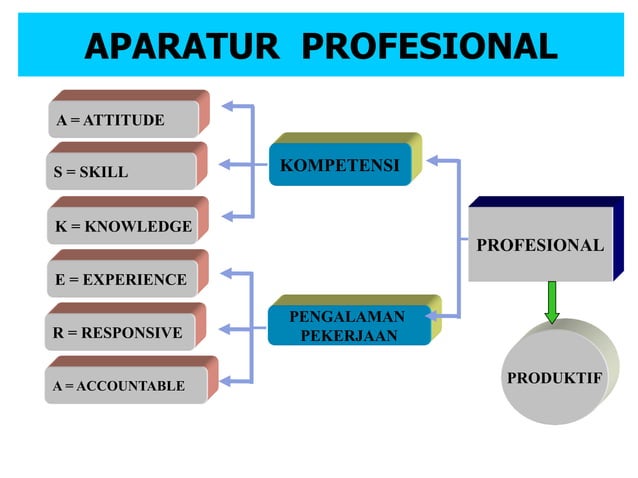 APARATUR PROFESIONAL

A = ATTITUDE

S = SKILL

K = KNOWLEDGE

E = EXPERIENCE

R = RESPONSIVE

A = ACCOUNTABLE

KOMPETENSI

PENGALAMAN PEKERJAAN

PROFESIONAL

PRODUKTIF